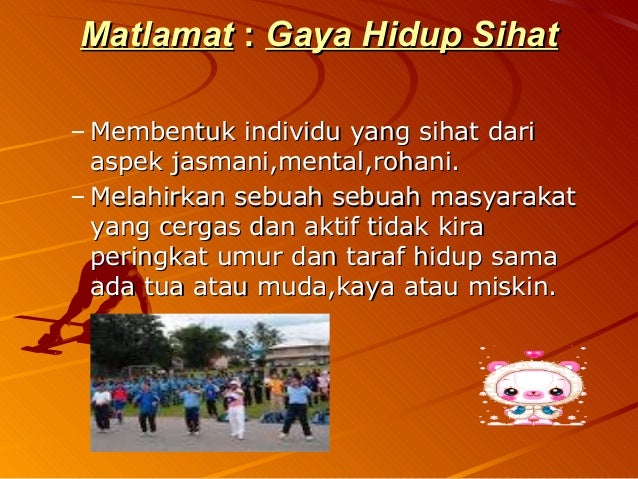 Matlamat : Gaya Hidup Sihat

– Membentuk individu yang sihat dari aspek jasmani,mental,rohani.

– Melahirkan sebuah sebuah masyarakat yang cergas dan aktif tidak kira peringkat umur dan taraf hidup sama ada tua atau muda,kaya atau miskin.